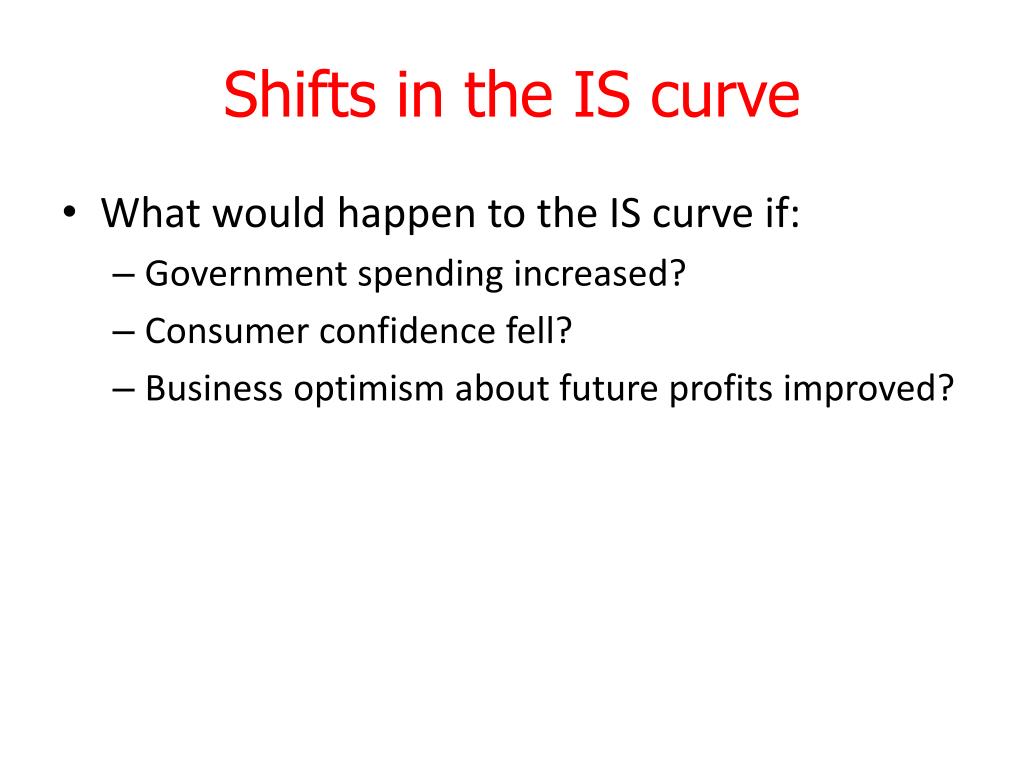 Shifts in the IS curve

• What would happen to the IS curve if:
– Government spending increased?
– Consumer confidence fell?
– Business optimism about future profits improved?